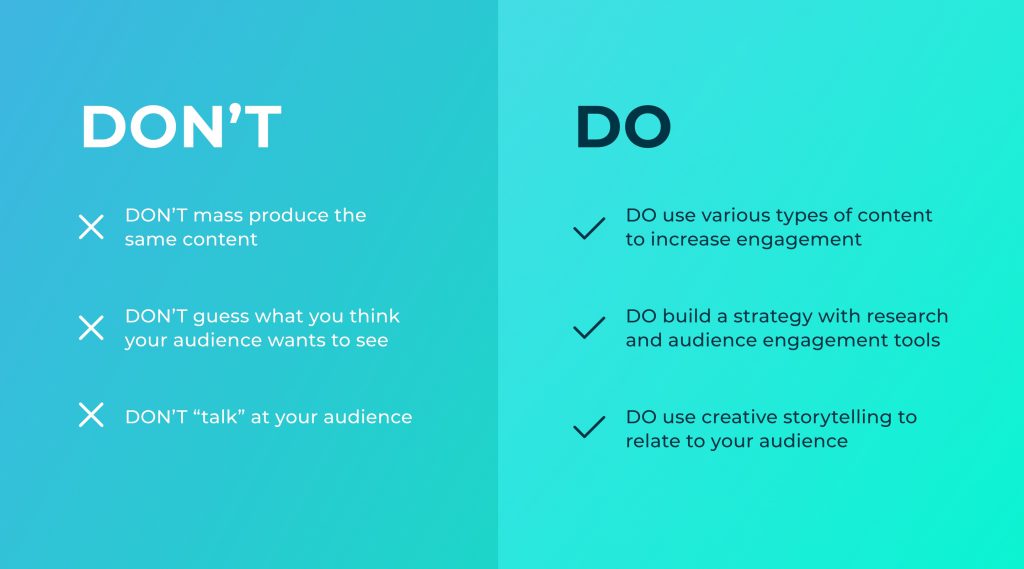 DON’T

DON’T mass produce the same content

DON’T guess what you think your audience wants to see

DON’T “talk” at your audience

DO

DO use various types of content to increase engagement

DO build a strategy with research and audience engagement tools

DO use creative storytelling to relate to your audience